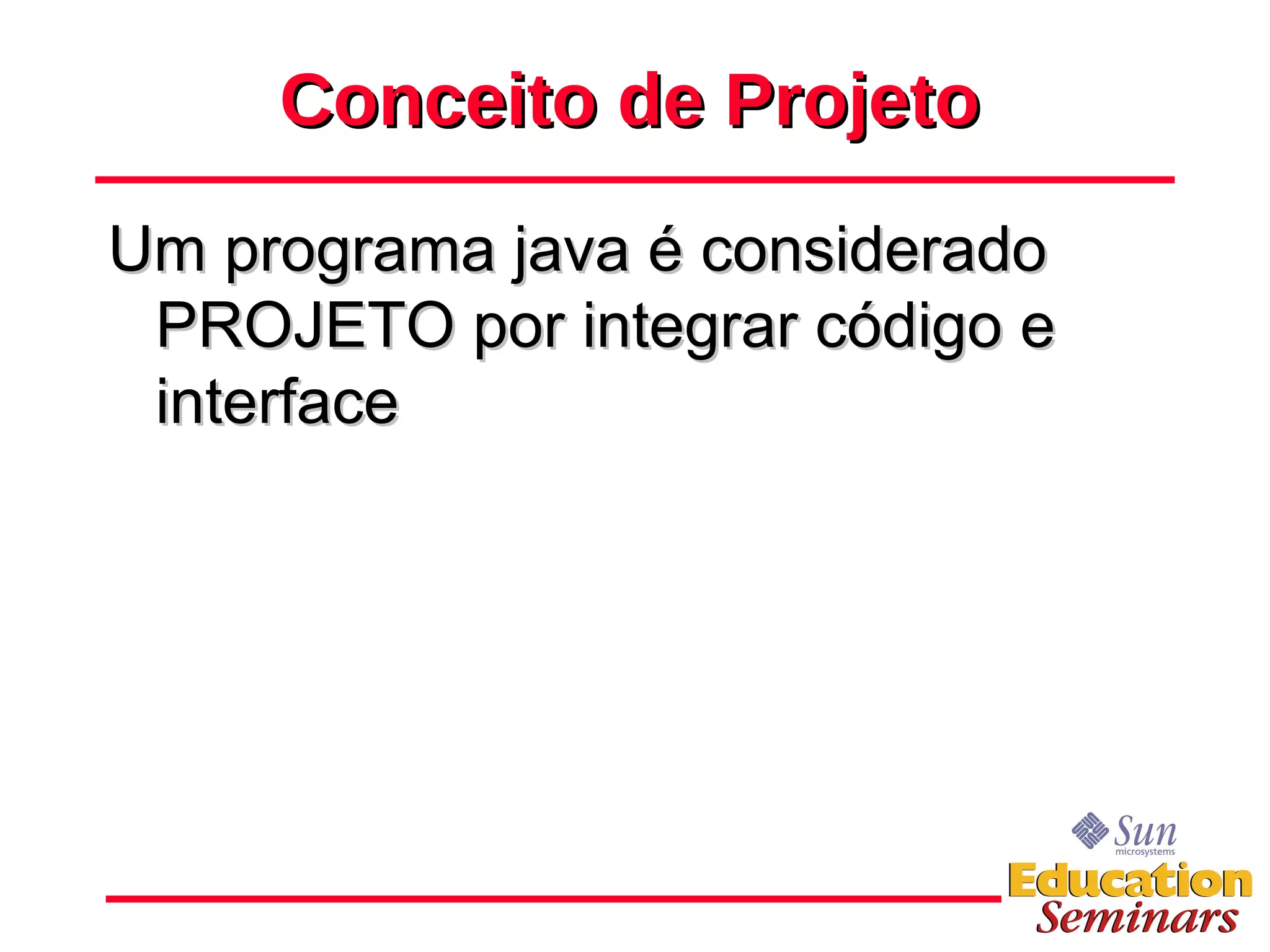 Conceito de Projeto

Um programa java é considerado PROJETO por integrar código e interface

Sun microsystems
Education
Seminars